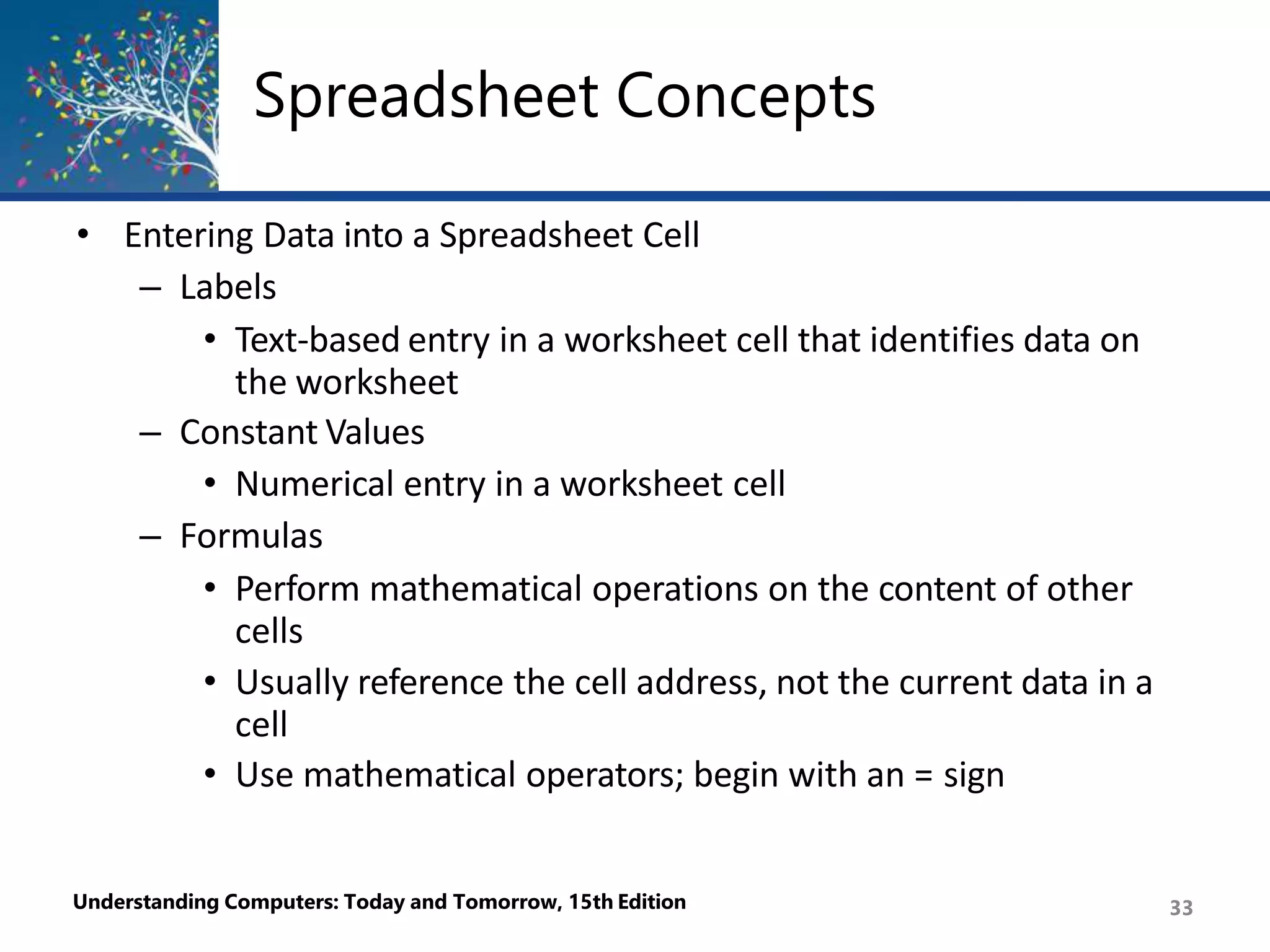 Spreadsheet Concepts

• Entering Data into a Spreadsheet Cell
– Labels
• Text-based entry in a worksheet cell that identifies data on the worksheet
– Constant Values
• Numerical entry in a worksheet cell
– Formulas
• Perform mathematical operations on the content of other cells
• Usually reference the cell address, not the current data in a cell
• Use mathematical operators; begin with an = sign

Understanding Computers: Today and Tomorrow, 15th Edition

33